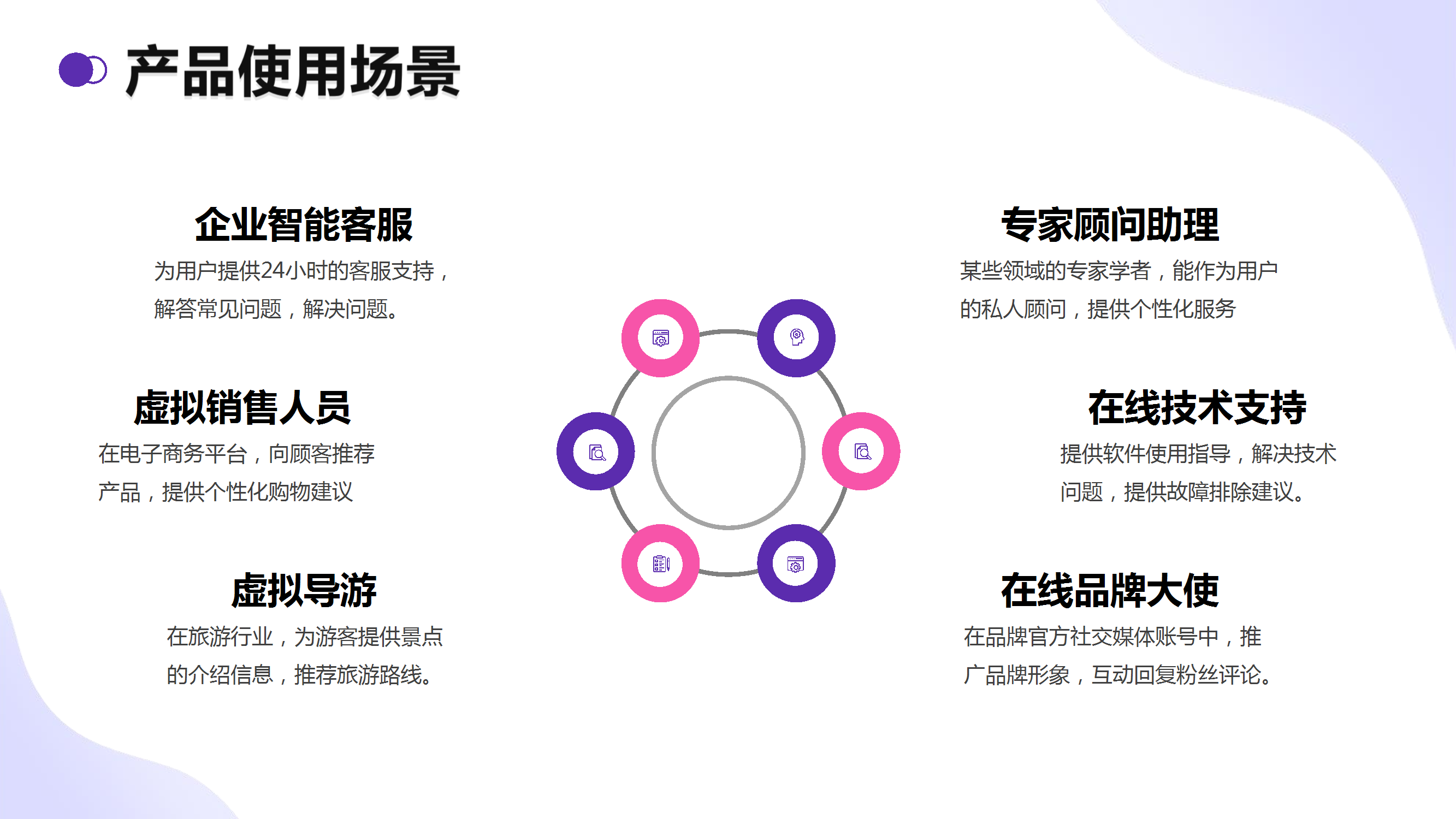 产品使用场景

企业智能客服

为用户提供24小时的客服支持，解答常见问题，解决问题。

虚拟销售人员

在电子商务平台，向顾客推荐产品，提供个性化购物建议

虚拟导游

在旅游行业，为游客提供景点的介绍信息，推荐旅游路线。

专家顾问助理

某些领域的专家学者，能作为用户的私人顾问，提供个性化服务

在线技术支持

提供软件使用指导，解决技术问题，提供故障排除建议。

在线品牌大使

在品牌官方社交媒体账号中，推广品牌形象，互动回复粉丝评论。